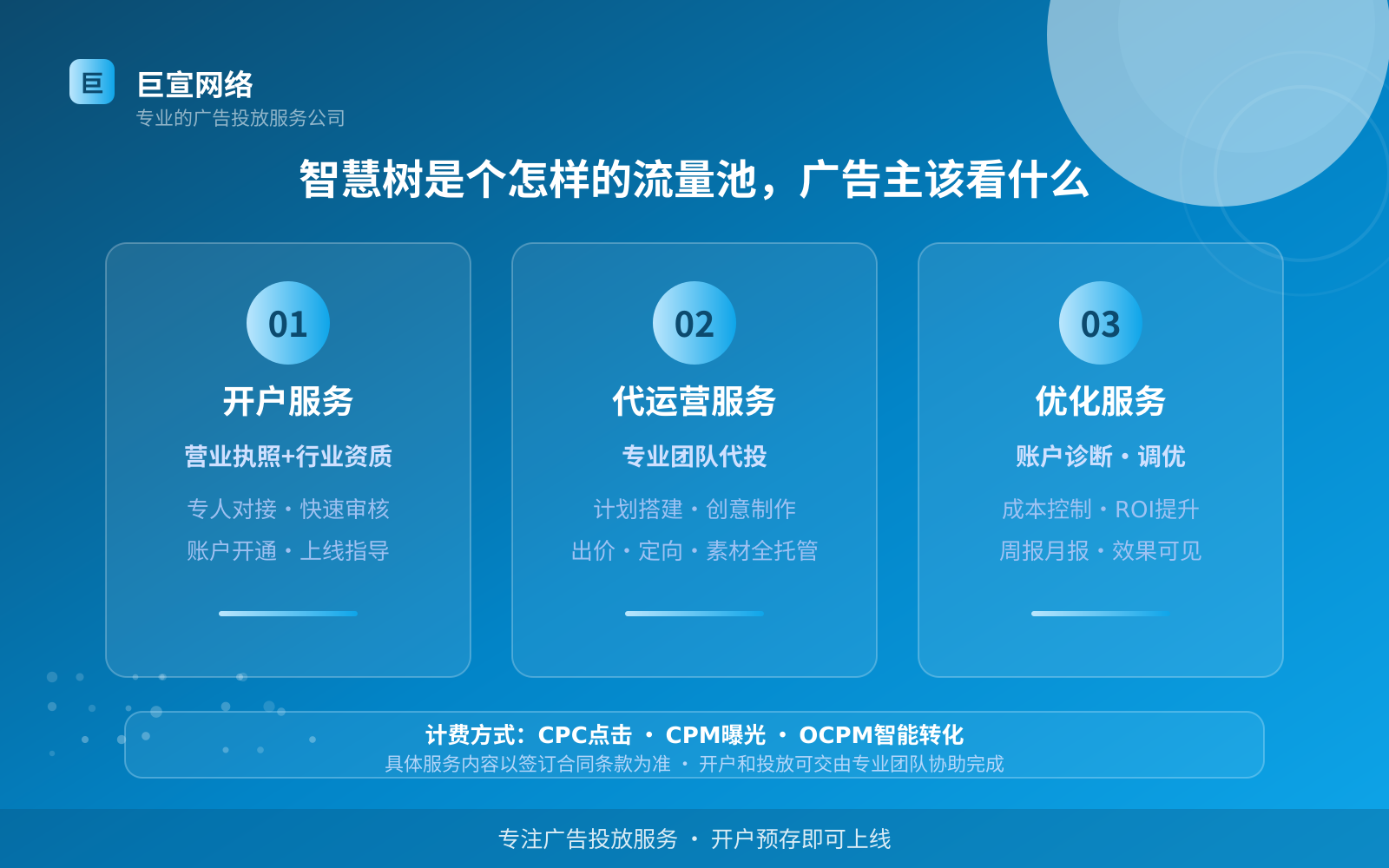 巨

巨宣网络
专业的广告投放服务公司

智慧树是个怎样的流量池，广告主该看什么

01
开户服务
营业执照+行业资质
专人对接・快速审核
账户开通・上线指导

02
代运营服务
专业团队代投
计划搭建・创意制作
出价・定向・素材全托管

03
优化服务
账户诊断・调优
成本控制・ROI提升
周报月报・效果可见

计费方式：CPC点击 ・ CPM曝光 ・ OCPM智能转化
具体服务内容以签订合同条款为准 ・ 开户和投放可交由专业团队协助完成

专注广告投放服务 ・ 开户预存即可上线